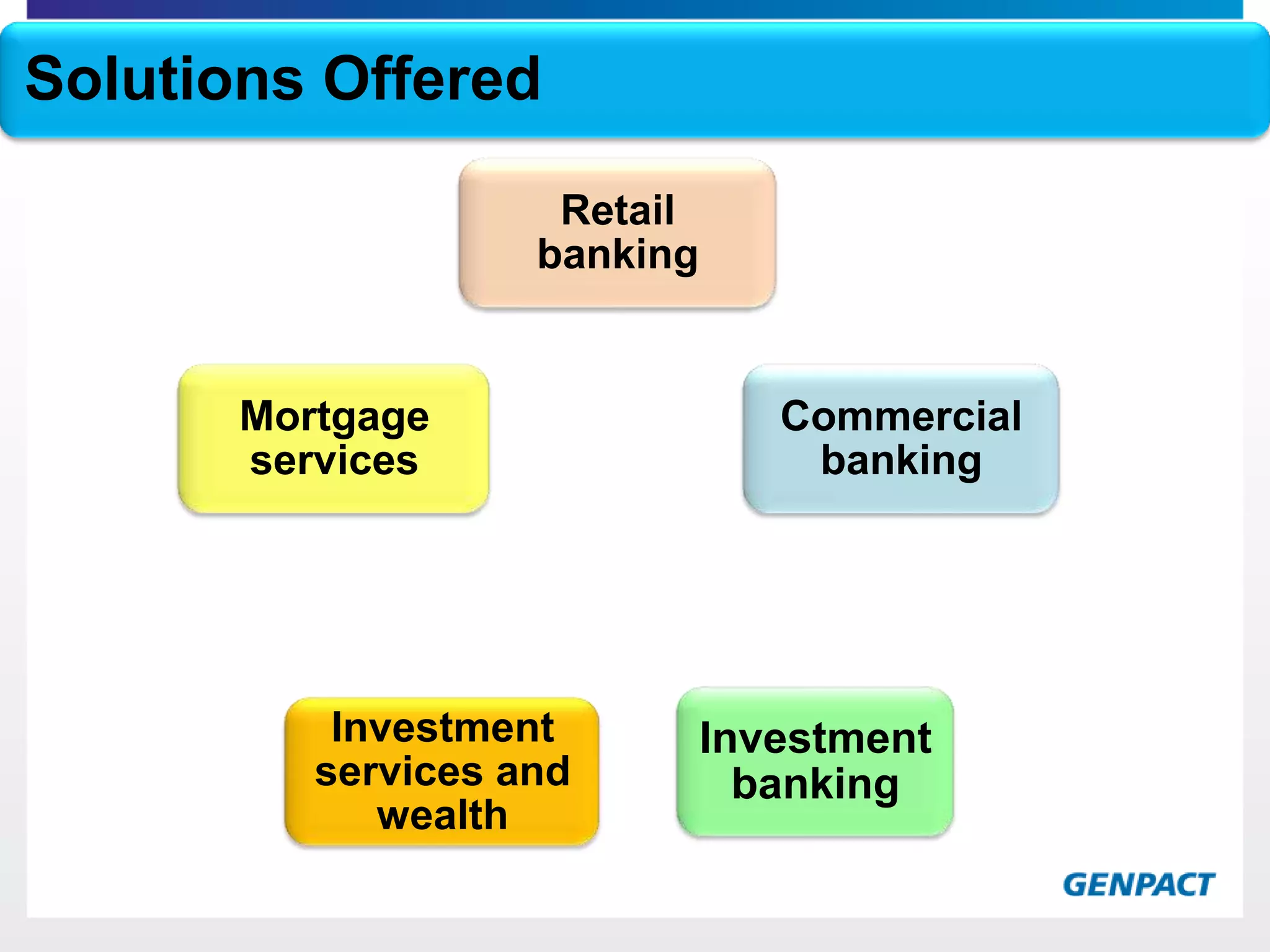 Solutions Offered

Retail banking

Mortgage services

Commercial banking

Investment services and wealth

Investment banking

GENPACT